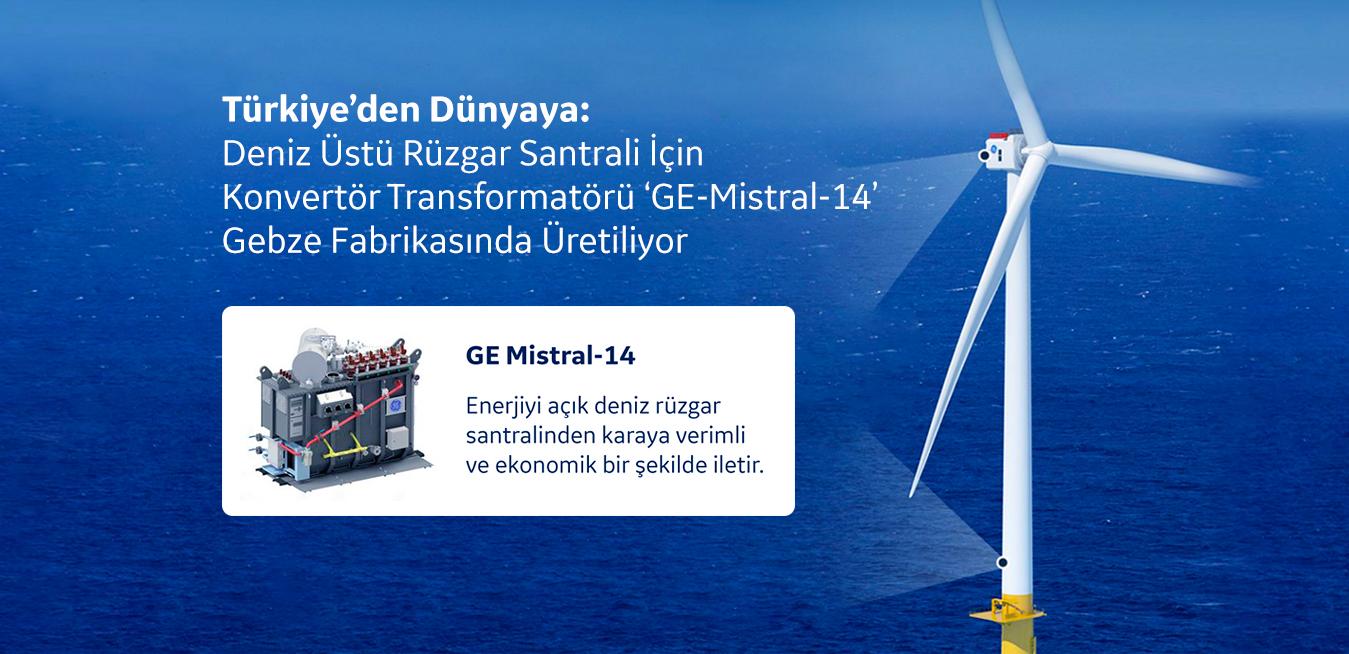 Türkiye’den Dünyaya:
Deniz Üstü Rüzgar Santrali İçin Konvertör Transformatörü ‘GE-Mistral-14’ Gebze Fabrikasında Üretiliyor

GE Mistral-14

Enerjiyi açık deniz rüzgar santralinden karaya verimli ve ekonomik bir şekilde iletir.